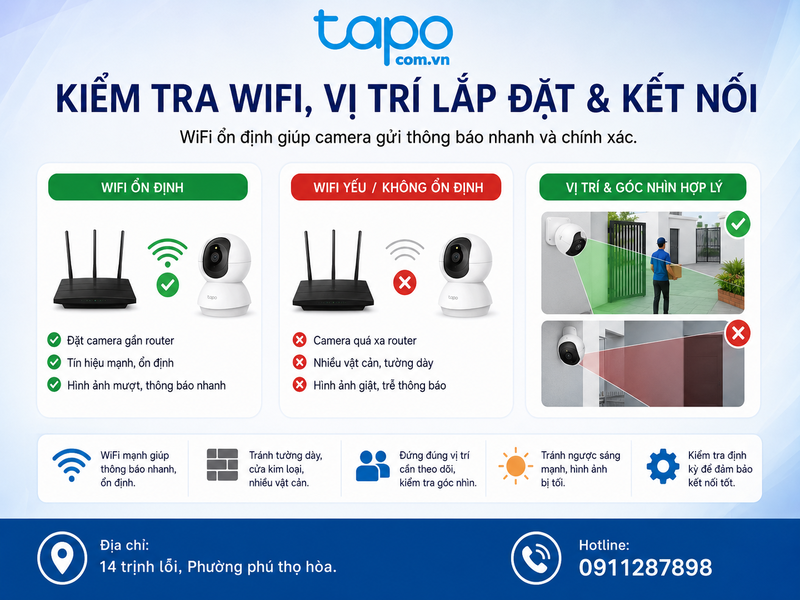 tapo
com.vn

KIỂM TRA WIFI, VỊ TRÍ LẮP ĐẶT & KẾT NỐI

WiFi ổn định giúp camera gửi thông báo nhanh và chính xác.

WIFI ỔN ĐỊNH

tapo

Đặt camera gần router
Tín hiệu mạnh, ổn định
Hình ảnh mượt, thông báo nhanh

WIFI YẾU / KHÔNG ỔN ĐỊNH

tapo

Camera quá xa router
Nhiều vật cản, tường dày
Hình ảnh giật, trễ thông báo

VỊ TRÍ & GÓC NHÌN HỢP LÝ

WiFi mạnh giúp thông báo nhanh, ổn định.

Tránh tường dày, cửa kim loại, nhiều vật cản.

Đứng đúng vị trí cần theo dõi, kiểm tra góc nhìn.

Tránh ngược sáng mạnh, hình ảnh bị tối.

Kiểm tra định kỳ để đảm bảo kết nối tốt.

Địa chỉ:
14 trịnh lỗi, Phường phú thọ hòa.

Hotline:
0911287898